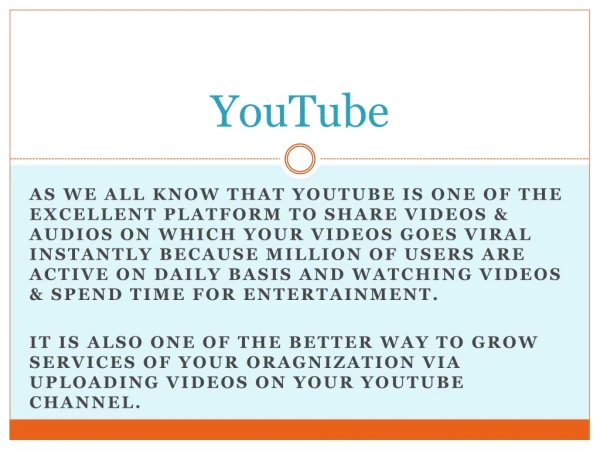 YouTube

AS WE ALL KNOW THAT YOUTUBE IS ONE OF THE EXCELLENT PLATFORM TO SHARE VIDEOS & AUDIOS ON WHICH YOUR VIDEOS GOES VIRAL INSTANTLY BECAUSE MILLION OF USERS ARE ACTIVE ON DAILY BASIS AND WATCHING VIDEOS & SPEND TIME FOR ENTERTAINMENT.

IT IS ALSO ONE OF THE BETTER WAY TO GROW SERVICES OF YOUR ORAGNIZATION VIA UPLOADING VIDEOS ON YOUR YOUTUBE CHANNEL.